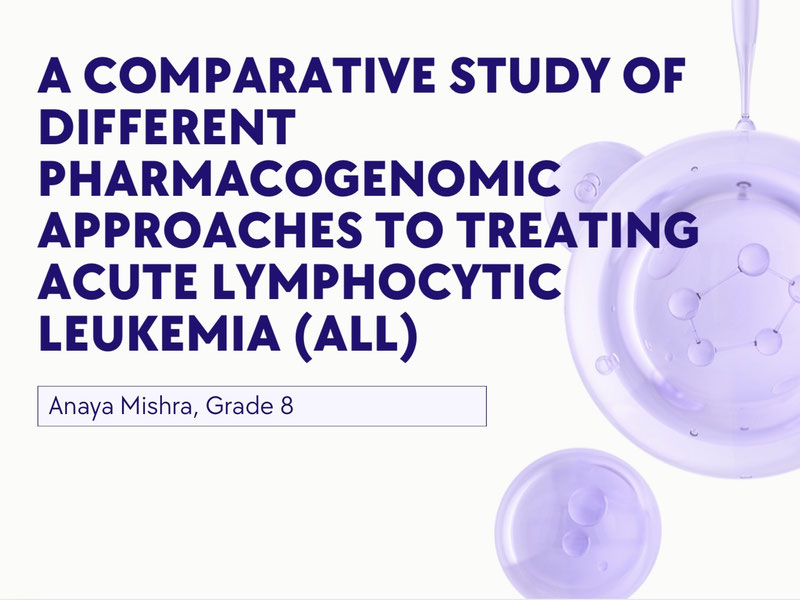 A COMPARATIVE STUDY OF DIFFERENT PHARMACOGENOMIC APPROACHES TO TREATING ACUTE LYMPHOCYTIC LEUKEMIA (ALL)

Anaya Mishra, Grade 8